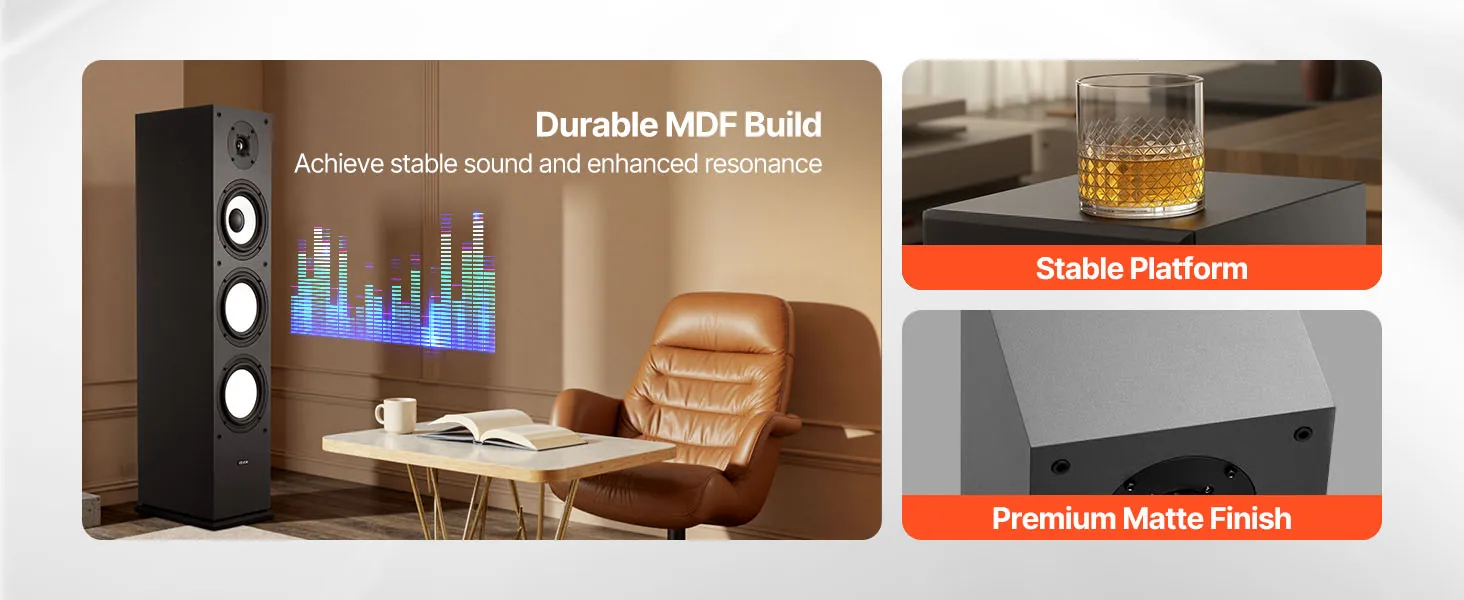 Durable MDF Build
Achieve stable sound and enhanced resonance

Stable Platform

Premium Matte Finish